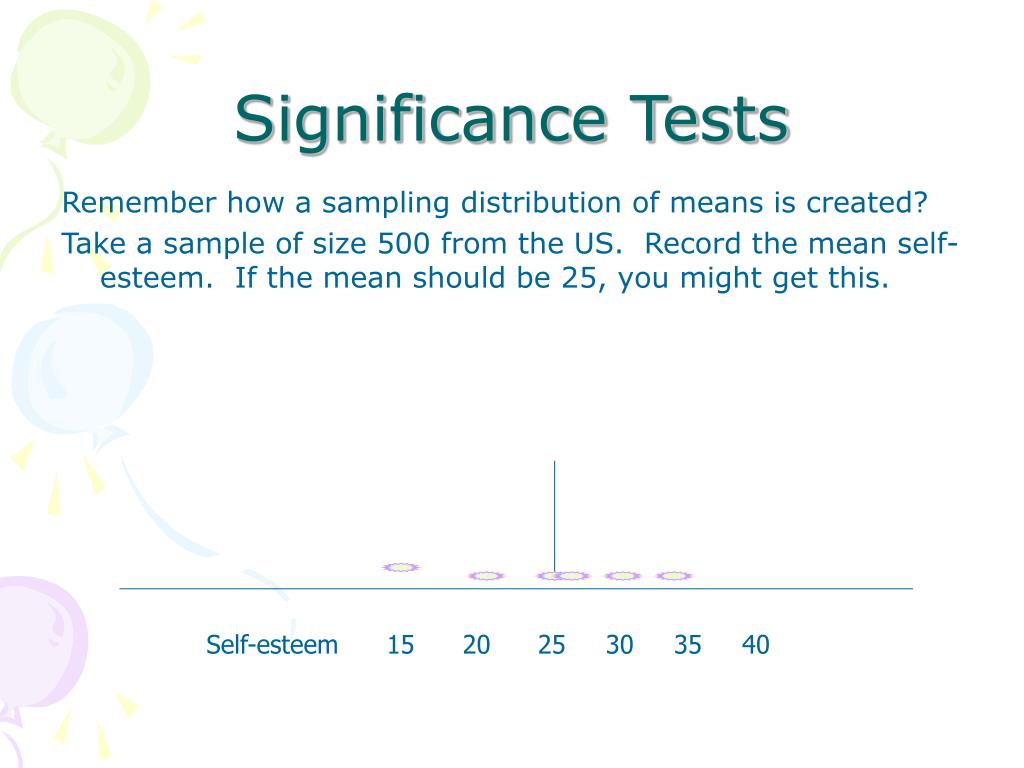 Significance Tests

Remember how a sampling distribution of means is created?

Take a sample of size 500 from the US.  Record the mean self-esteem.  If the mean should be 25, you might get this.

Self-esteem 15 20 25 30 35 40